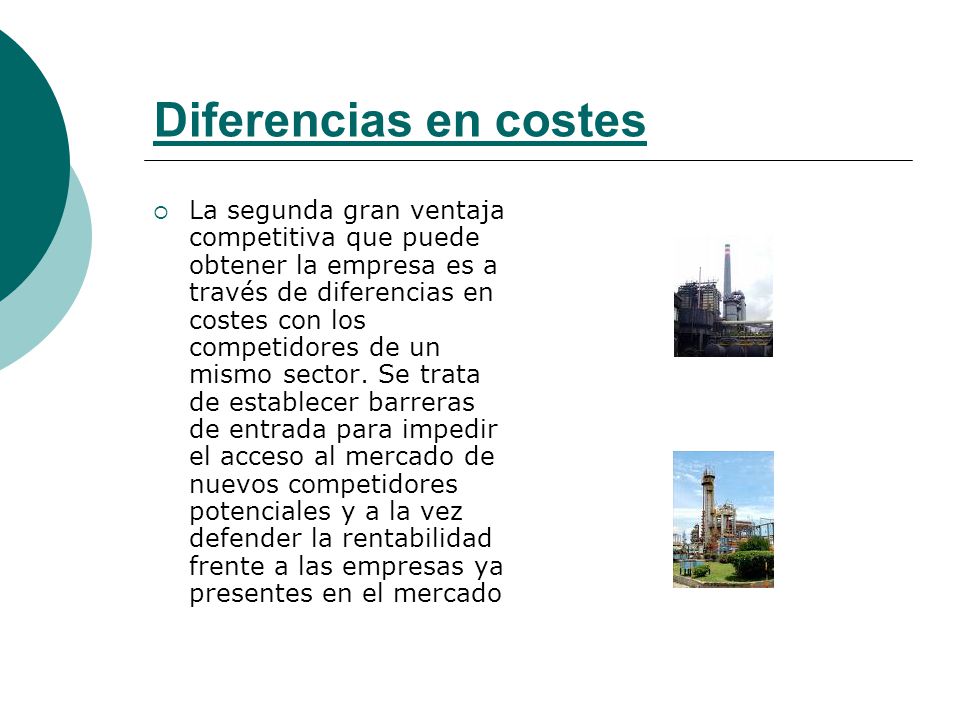 Diferencias en costes

La segunda gran ventaja competitiva que puede obtener la empresa es a través de diferencias en costes con los competidores de un mismo sector. Se trata de establecer barreras de entrada para impedir el acceso al mercado de nuevos competidores potenciales y a la vez defender la rentabilidad frente a las empresas ya presentes en el mercado